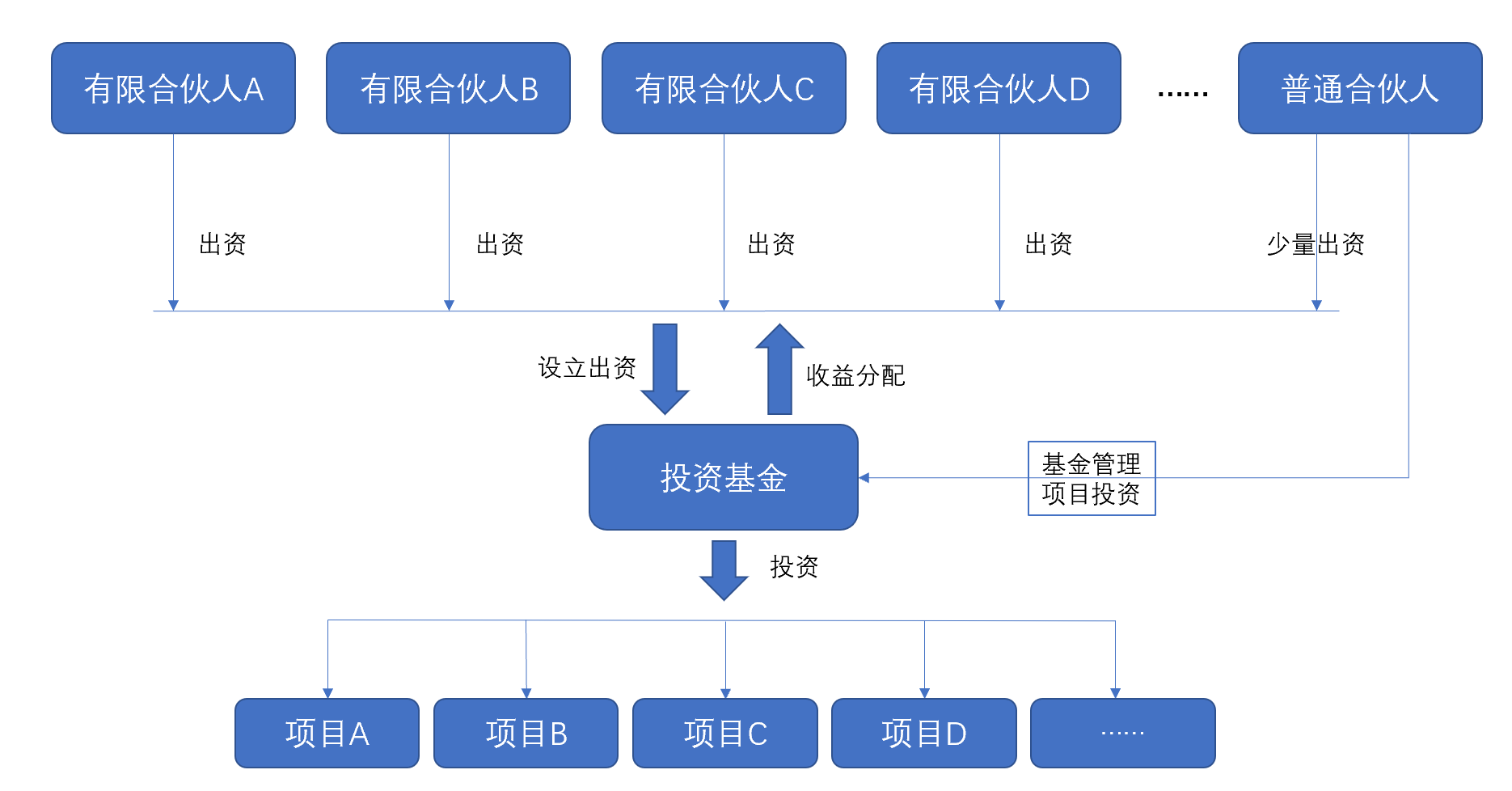 有限合伙人A
有限合伙人B
有限合伙人C
有限合伙人D
......
普通合伙人

出资
出资
出资
出资
少量出资

设立出资
收益分配

投资基金

基金管理
项目投资

投资

项目A
项目B
项目C
项目D
......